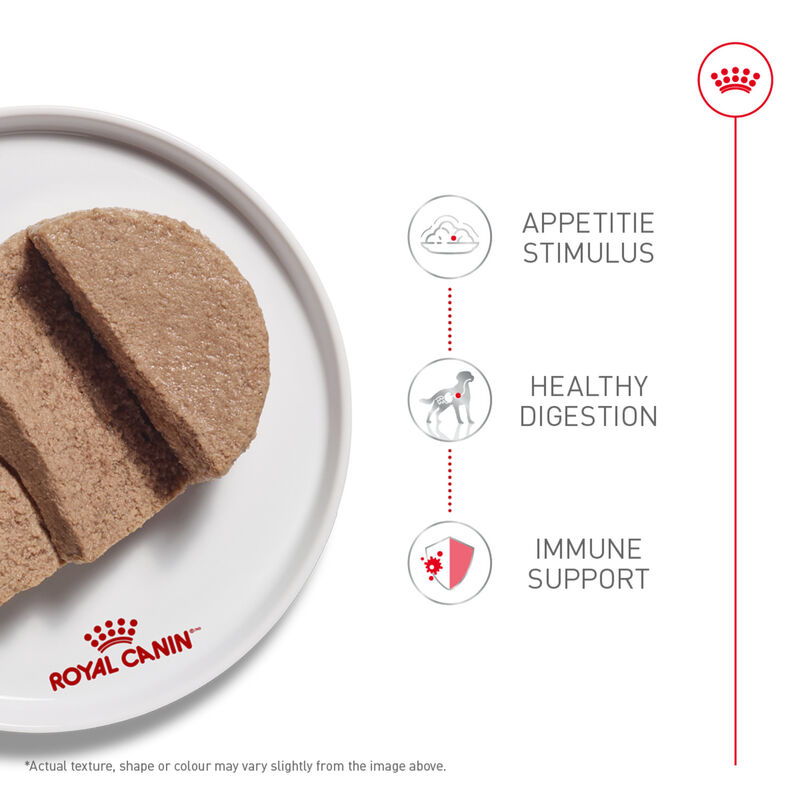 APPETITIE STIMULUS

HEALTHY DIGESTION

IMMUNE SUPPORT

ROYAL CANIN

*Actual texture, shape or colour may vary slightly from the image above.